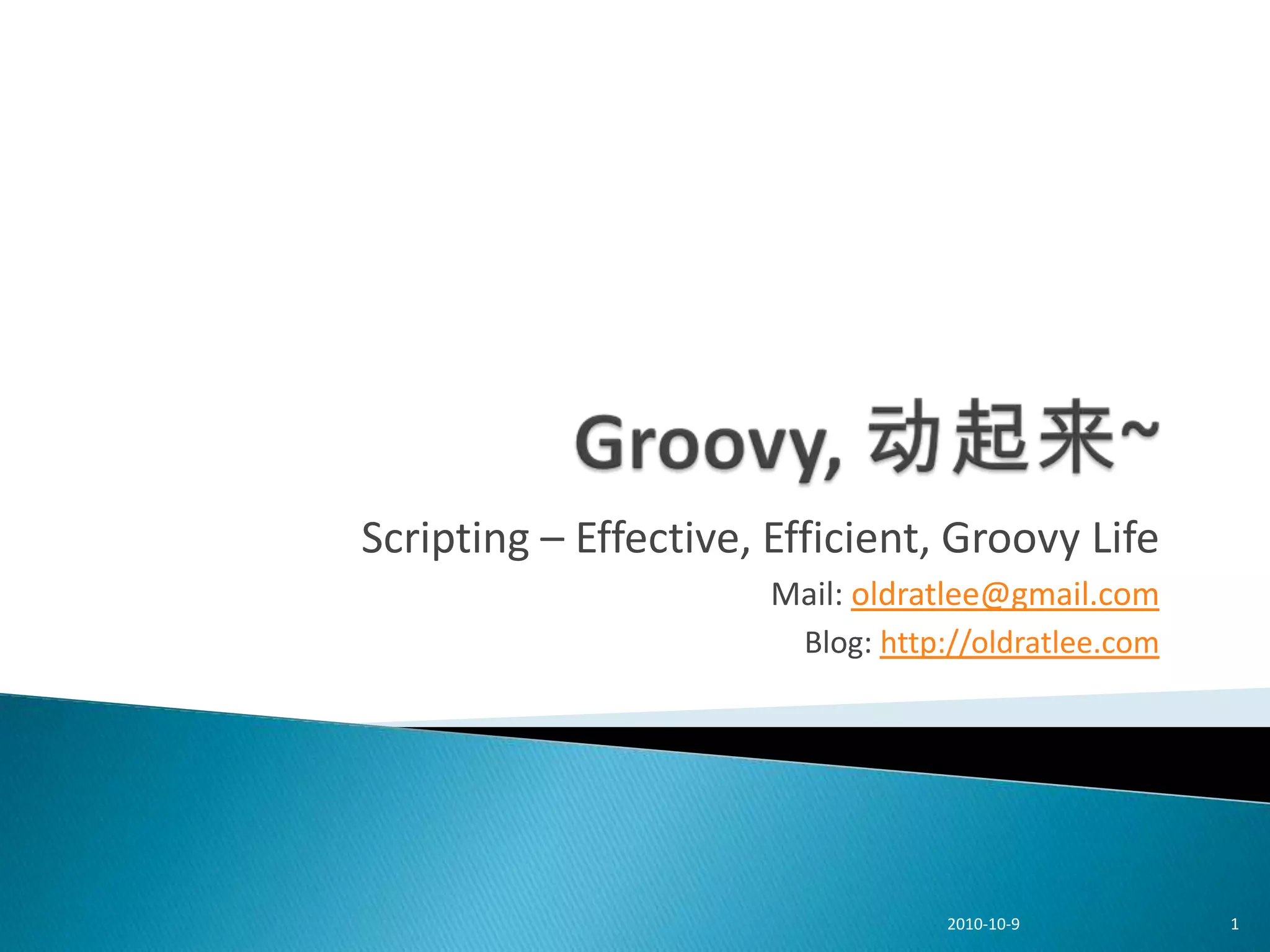 Groovy, 动起来~

Scripting – Effective, Efficient, Groovy Life

Mail: oldratlee@gmail.com

Blog: http://oldratlee.com

2010-10-9

1